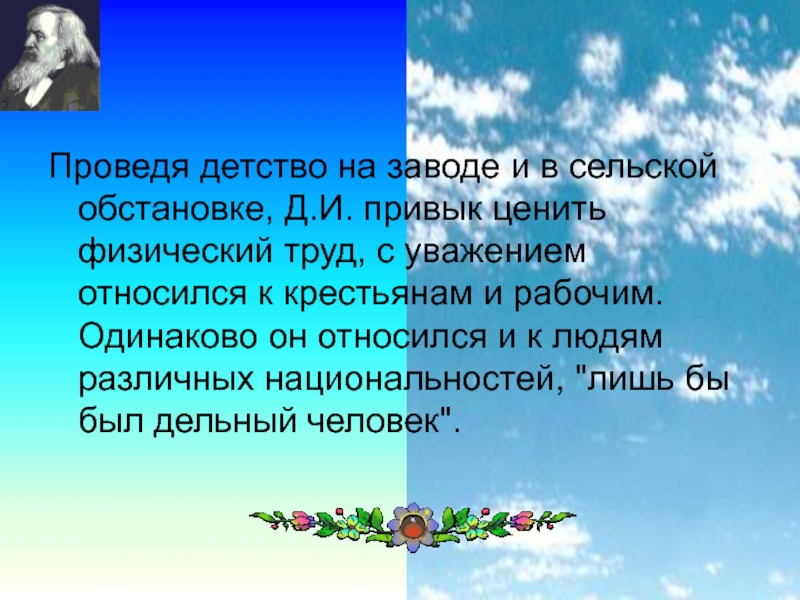 Проведя детство на заводе и в сельской обстановке, Д.И. привык ценить физический труд, с уважением относился к крестьянам и рабочим. Одинаково он относился и к людям различных национальностей, "лишь бы был дельный человек".